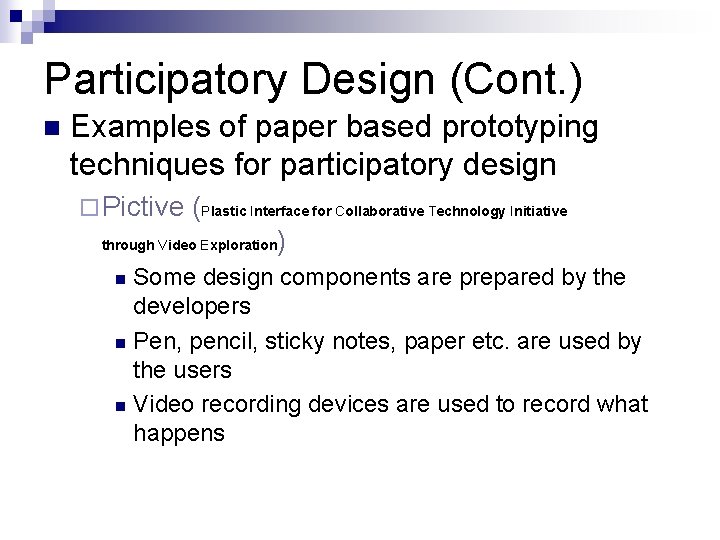 Participatory Design (Cont.)

Examples of paper based prototyping techniques for participatory design

Pictive (Plastic Interface for Collaborative Technology Initiative through Video Exploration)

Some design components are prepared by the developers

Pen, pencil, sticky notes, paper etc. are used by the users

Video recording devices are used to record what happens